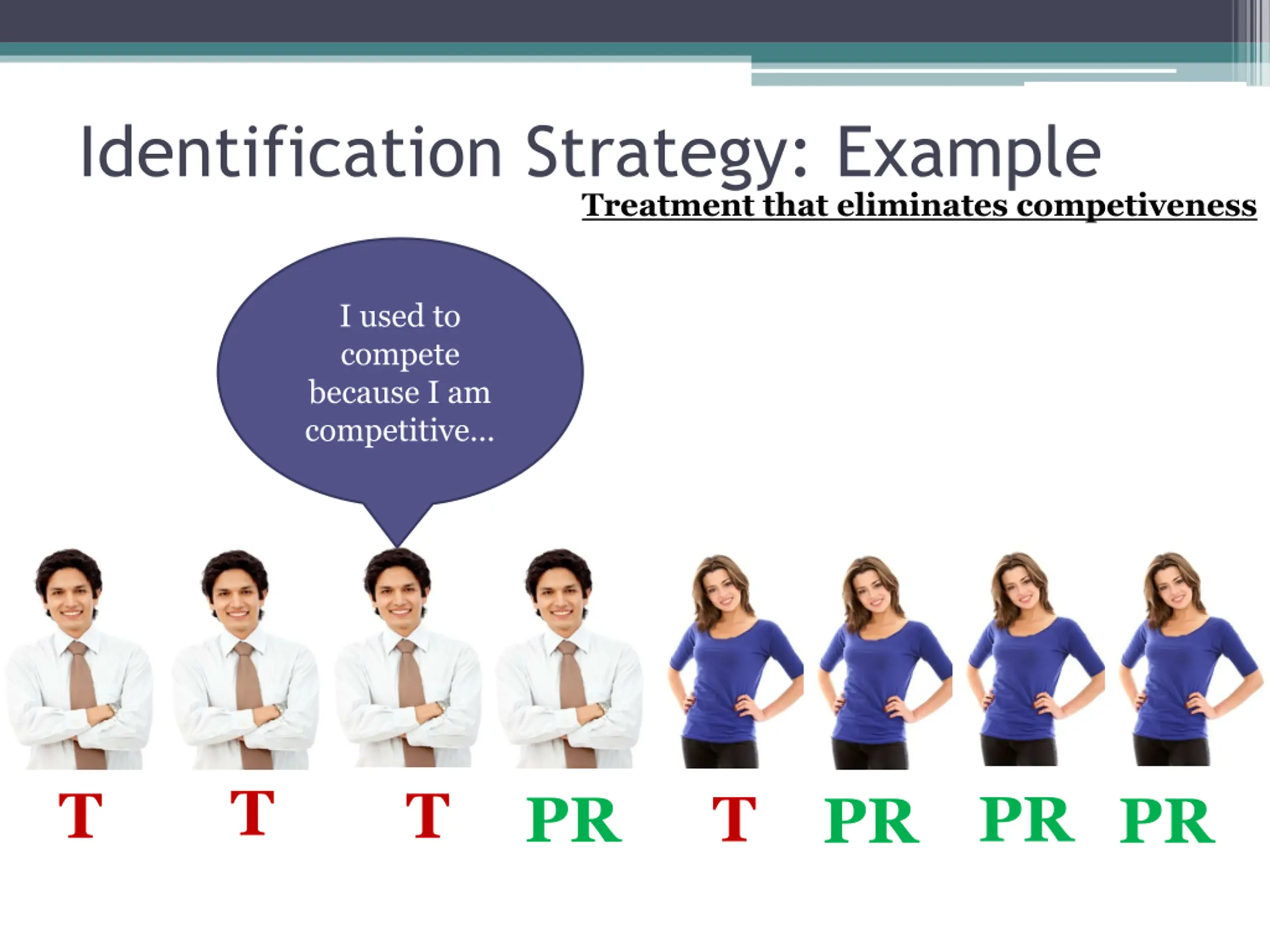 Identification Strategy: Example

Treatment that eliminates competiveness

I used to compete because I am competitive...

T T T PR T PR PR PR